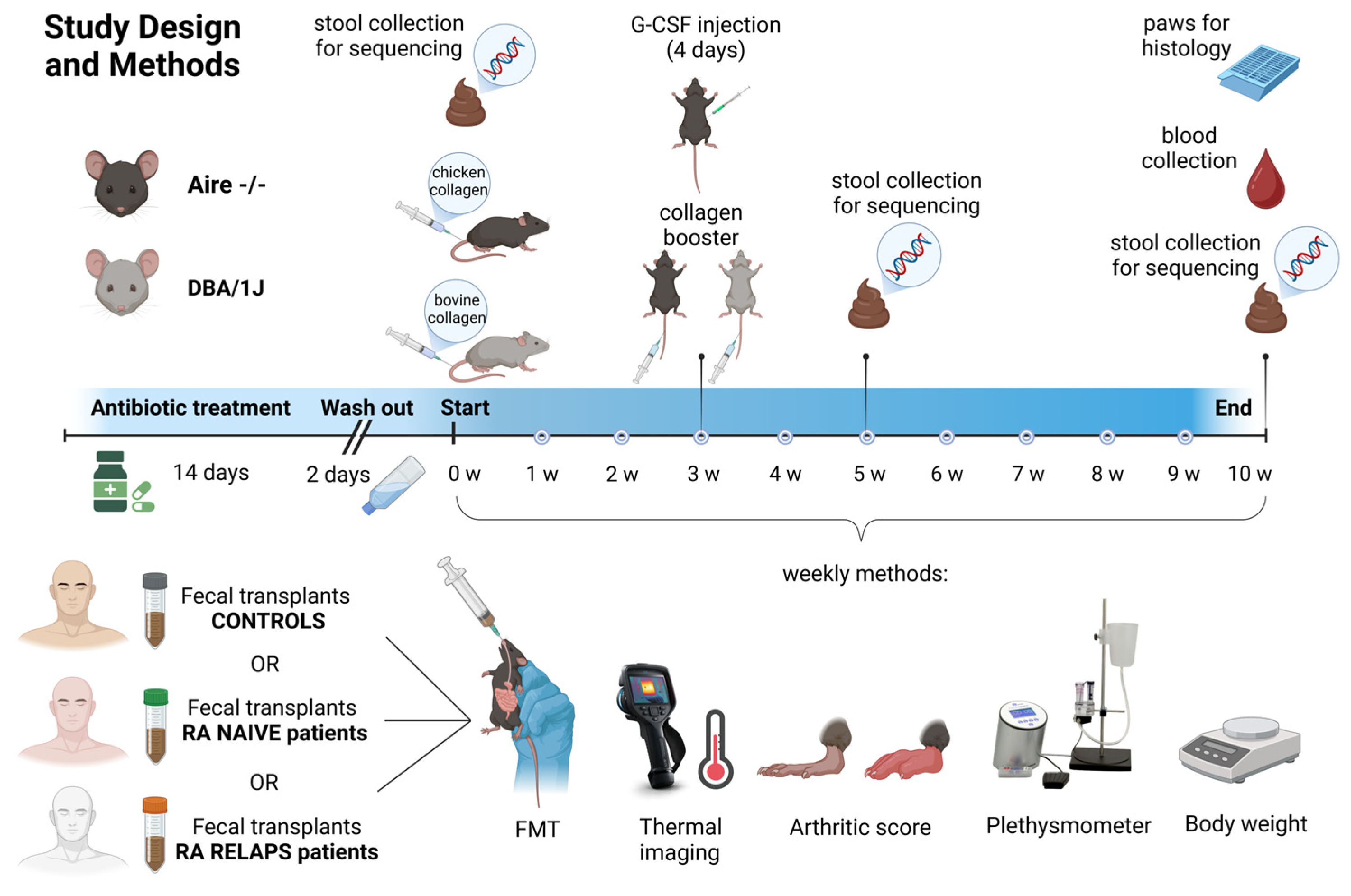 Study Design and Methods

stool collection for sequencing

G-CSF injection (4 days)

paws for histology

blood collection

Aire -/-

DBA/1J

chicken collagen

bovine collagen

collagen booster

stool collection for sequencing

stool collection for sequencing

Antibiotic treatment

Wash out

Start

End

14 days

2 days

0 w

1 w

2 w

3 w

4 w

5 w

6 w

7 w

8 w

9 w

10 w

weekly methods:

Fecal transplants CONTROLS

OR

Fecal transplants RA NAIVE patients

OR

Fecal transplants RA RELAPS patients

FMT

Thermal imaging

Arthritic score

Plethysmometer

Body weight